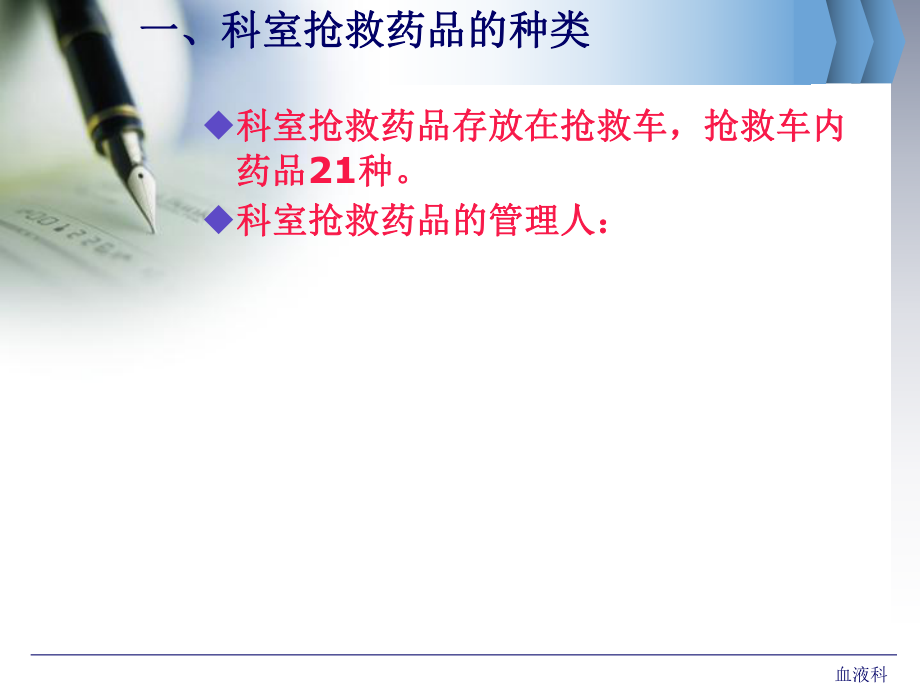 一、科室抢救药品的种类

◆科室抢救药品存放在抢救车，抢救车内药品21种。

◆科室抢救药品的管理人：

血液科